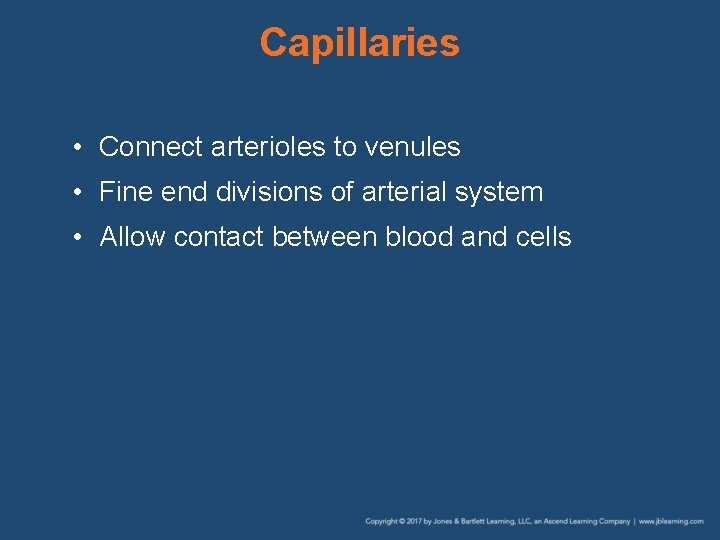 Capillaries

• Connect arterioles to venules
• Fine end divisions of arterial system
• Allow contact between blood and cells

Copyright © 2017 by Jones & Bartlett Learning, LLC, an Ascend Learning Company | www.jblearning.com